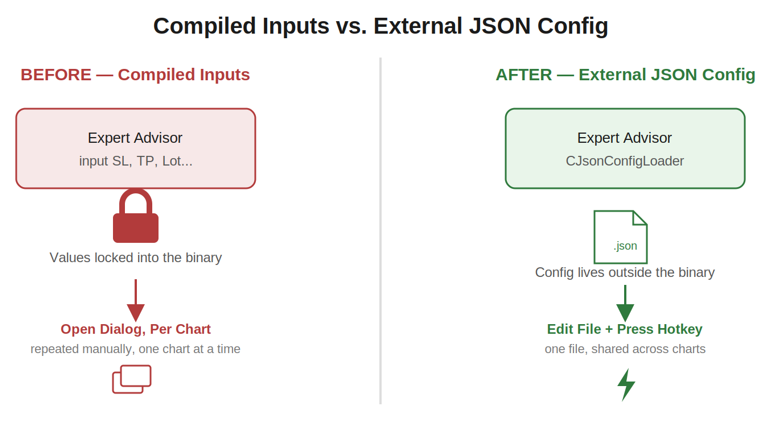 Compiled Inputs vs. External JSON Config

BEFORE — Compiled Inputs

Expert Advisor
input SL, TP, Lot...

Values locked into the binary

Open Dialog, Per Chart
repeated manually, one chart at a time

AFTER — External JSON Config

Expert Advisor
CJsonConfigLoader

.json

Config lives outside the binary

Edit File + Press Hotkey
one file, shared across charts